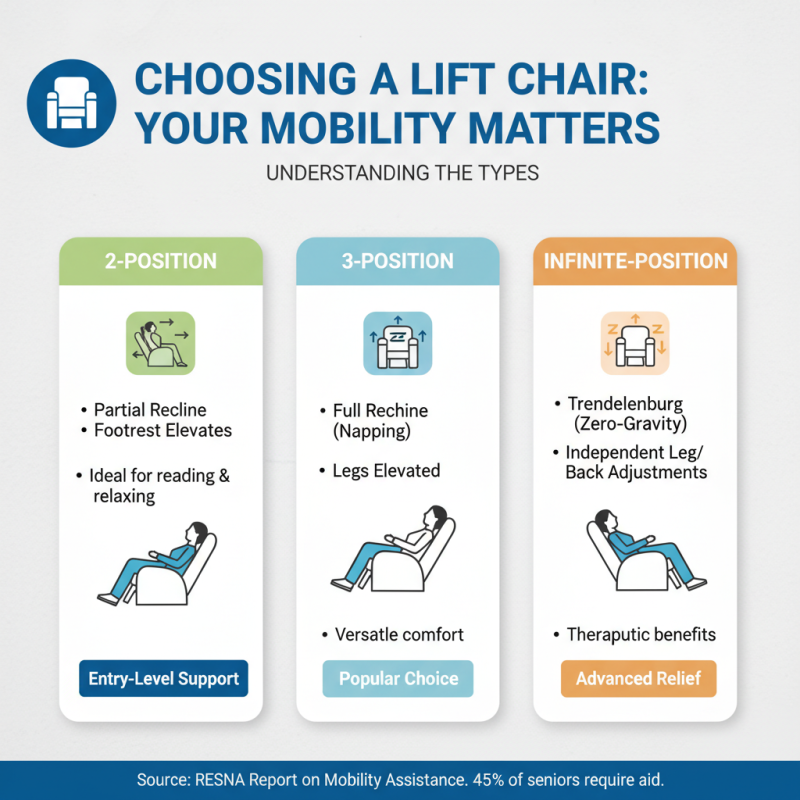 CHOOSING A LIFT CHAIR: YOUR MOBILITY MATTERS

UNDERSTANDING THE TYPES

2-POSITION

• Partial Recline
• Footrest Elevates

• Ideal for reading & relaxing

Entry-Level Support

3-POSITION

Z

• Full Rechine (Napping)

• Legs Elevated

• Versatle comfort

Popular Choice

INFINITE-POSITION

Z Z

• Trendelenburg (Zero-Gravity)

• Independent Leg/ Back Adjustments

• Theraputic benefits

Advanced Relief

Source: RESNA Report on Mobility Assistance. 45% of seniors require aid.